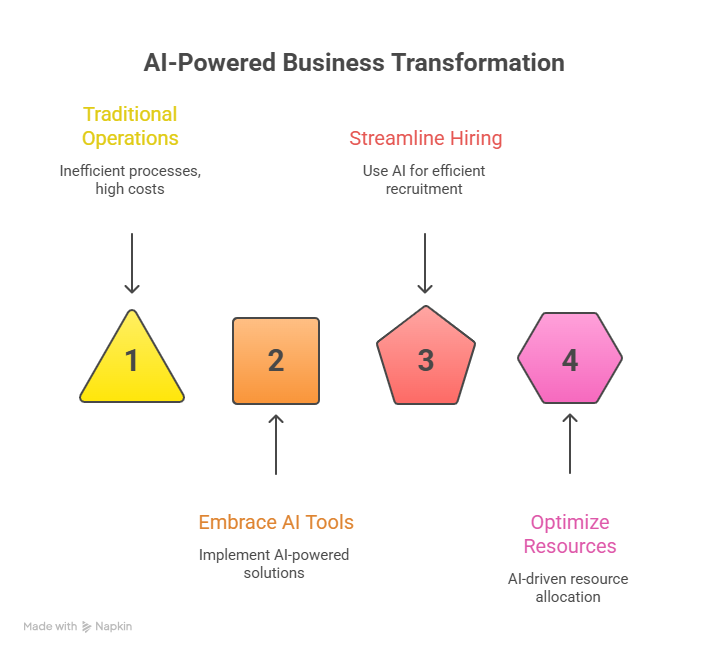 AI-Powered Business Transformation

Traditional Operations

Inefficient processes, high costs

Streamline Hiring

Use AI for efficient recruitment

1

2

3

4

Embrace AI Tools

Implement AI-powered solutions

Optimize Resources

AI-driven resource allocation

Made with Napkin